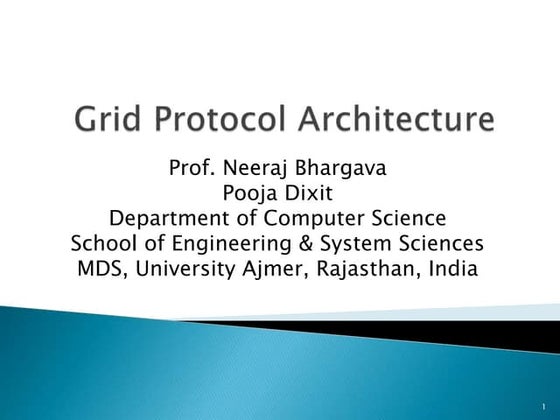 Grid Protocol Architecture

Prof. Neeraj Bhargava
Pooja Dixit
Department of Computer Science
School of Engineering & System Sciences
MDS, University Ajmer, Rajasthan, India

1